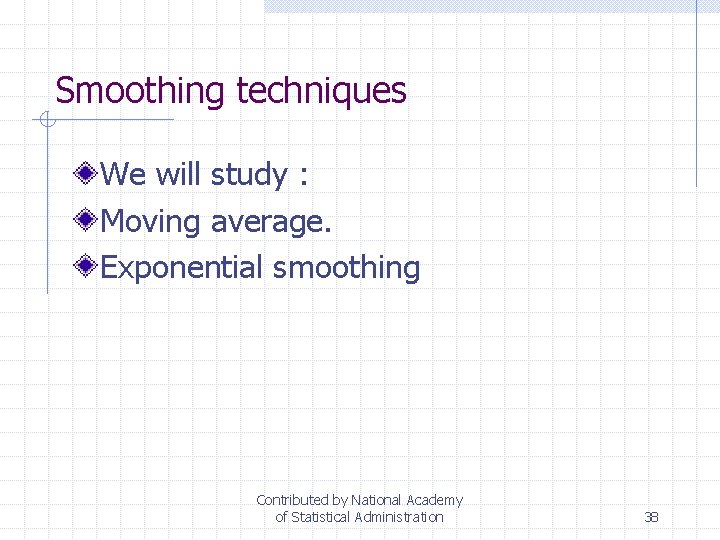 Smoothing techniques

We will study :

Moving average.

Exponential smoothing

Contributed by National Academy of Statistical Administration

38